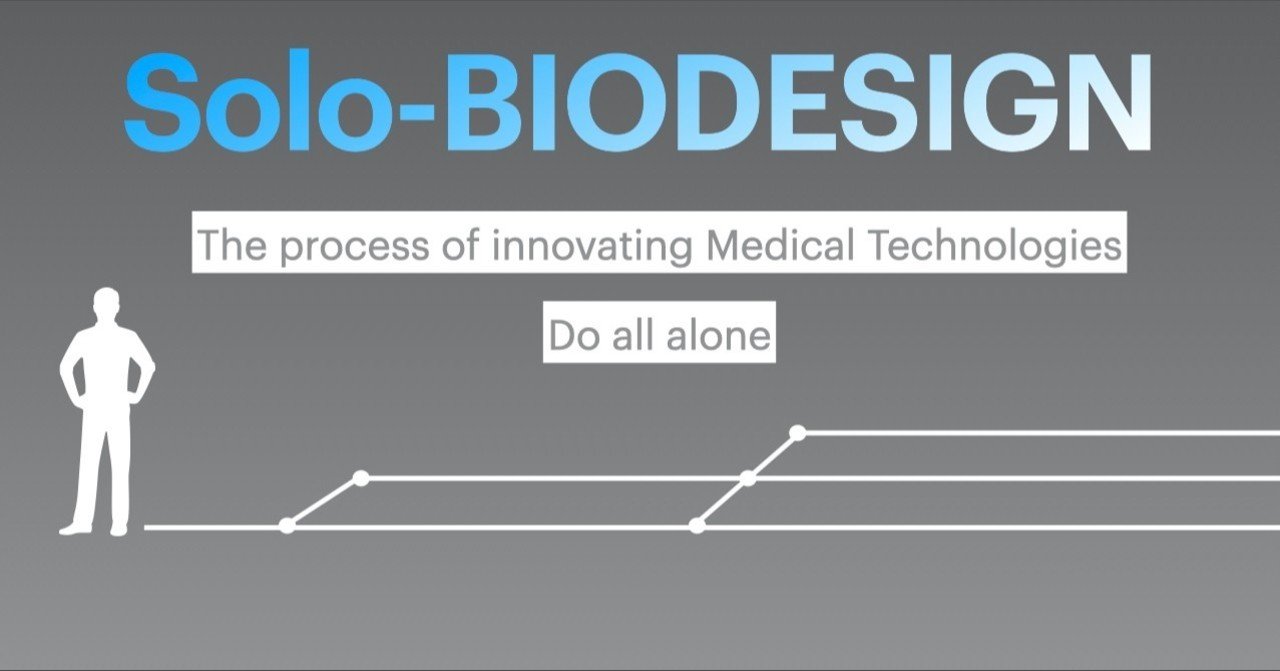 Solo-BIODESIGN

The process of innovating Medical Technologies

Do all alone